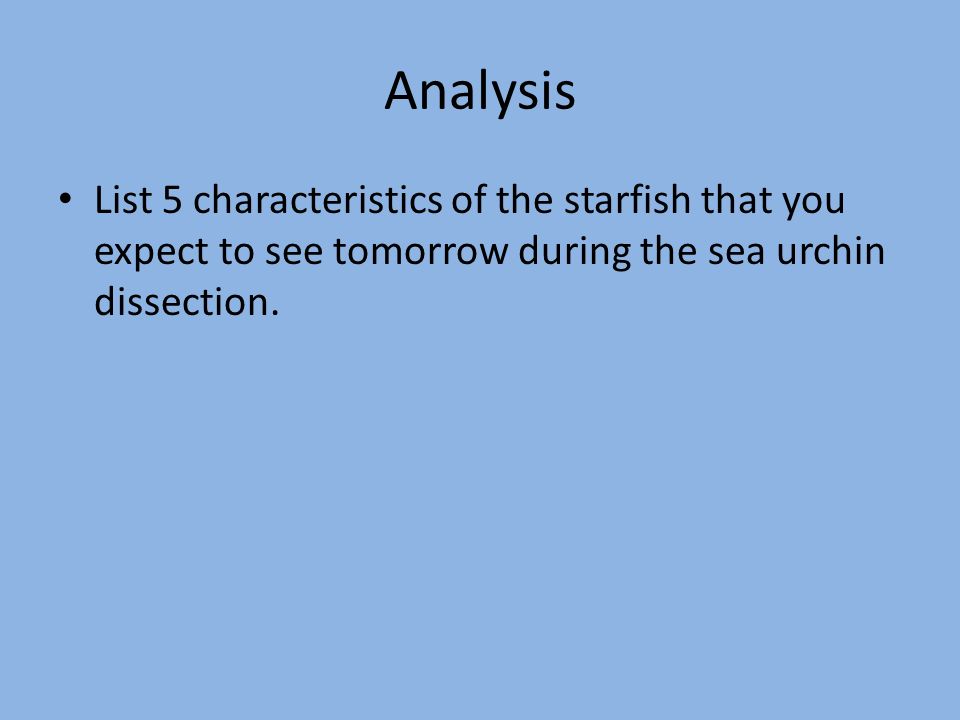 Analysis

• List 5 characteristics of the starfish that you expect to see tomorrow during the sea urchin dissection.